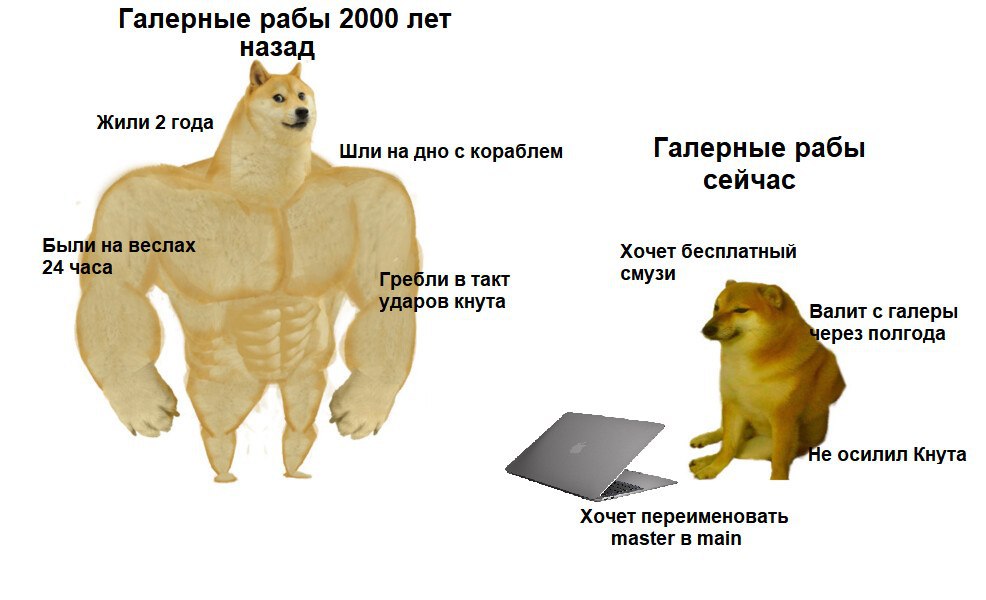 Галерные рабы 2000 лет назад

Жили 2 года

Шли на дно с кораблем

Были на веслах 24 часа

Гребли в такт ударов кнута

Галерные рабы сейчас

Хочет бесплатный смузи

Валит с галеры через полгода

Не осилил Кнута

Хочет переименовать master в main